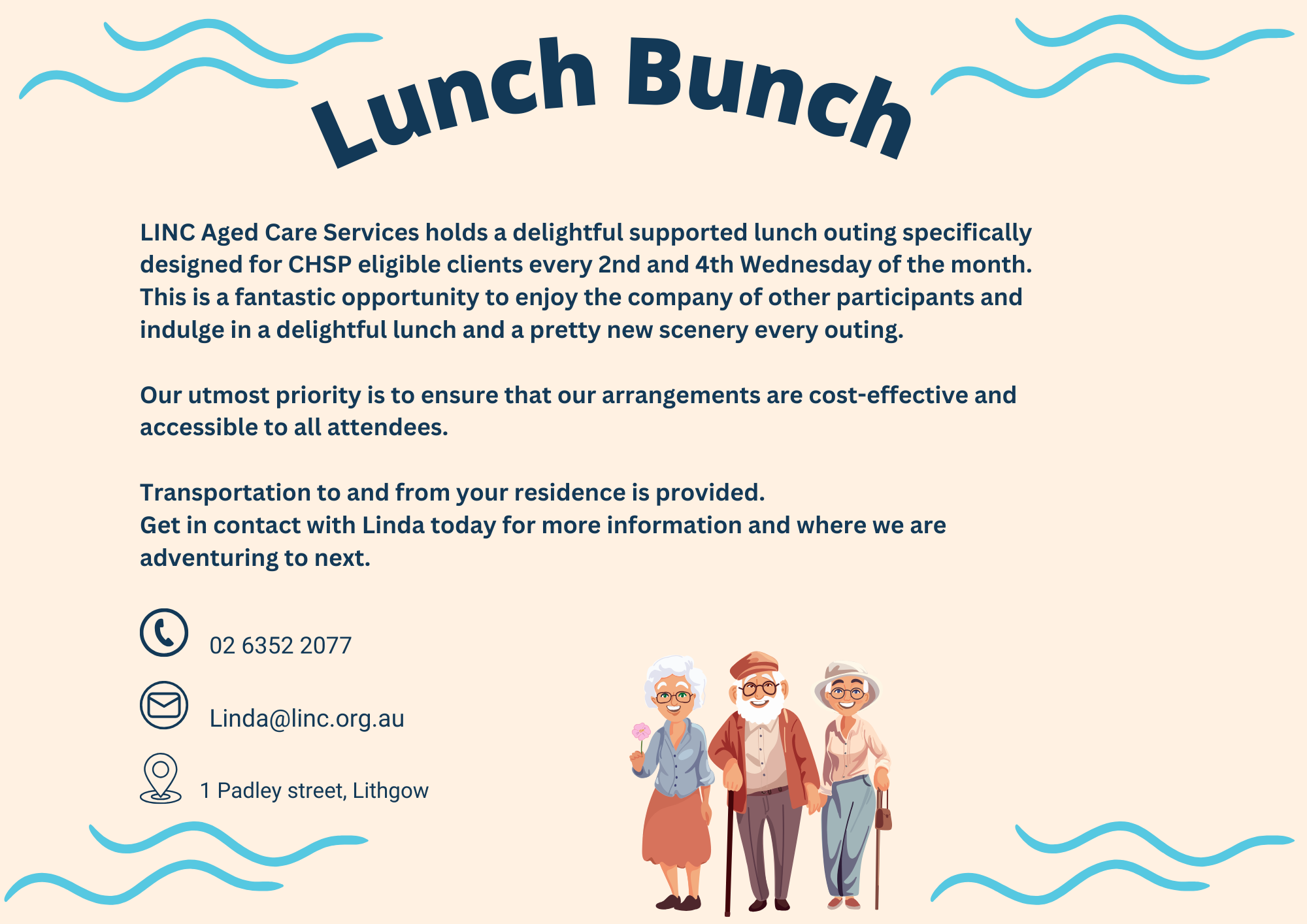 Lunch Bunch

LINC Aged Care Services holds a delightful supported lunch outing specifically designed for CHSP eligible clients every 2nd and 4th Wednesday of the month. This is a fantastic opportunity to enjoy the company of other participants and indulge in a delightful lunch and a pretty new scenery every outing.

Our utmost priority is to ensure that our arrangements are cost-effective and accessible to all attendees.

Transportation to and from your residence is provided.
Get in contact with Linda today for more information and where we are adventuring to next.

02 6352 2077

Linda@linc.org.au

1 Padley street, Lithgow